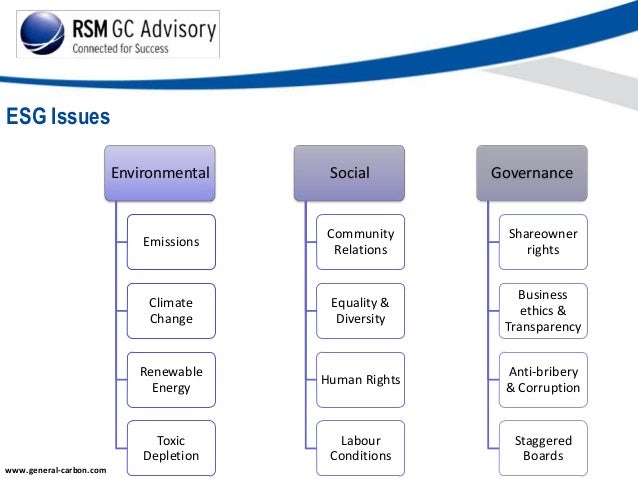 RSM GC Advisory
Connected for Success

ESG Issues

Environmental

Emissions

Climate Change

Renewable Energy

Toxic Depletion

Social

Community Relations

Equality & Diversity

Human Rights

Labour Conditions

Governance

Shareowner rights

Business ethics & Transparency

Anti-bribery & Corruption

Staggered Boards

www.general-carbon.com